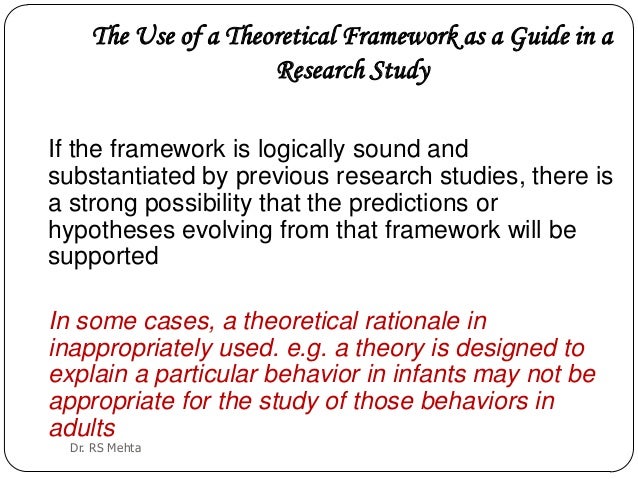 The Use of a Theoretical Framework as a Guide in a Research Study

If the framework is logically sound and substantiated by previous research studies, there is a strong possibility that the predictions or hypotheses evolving from that framework will be supported

In some cases, a theoretical rationale in inappropriately used. e.g. a theory is designed to explain a particular behavior in infants may not be appropriate for the study of those behaviors in adults

Dr. RS Mehta